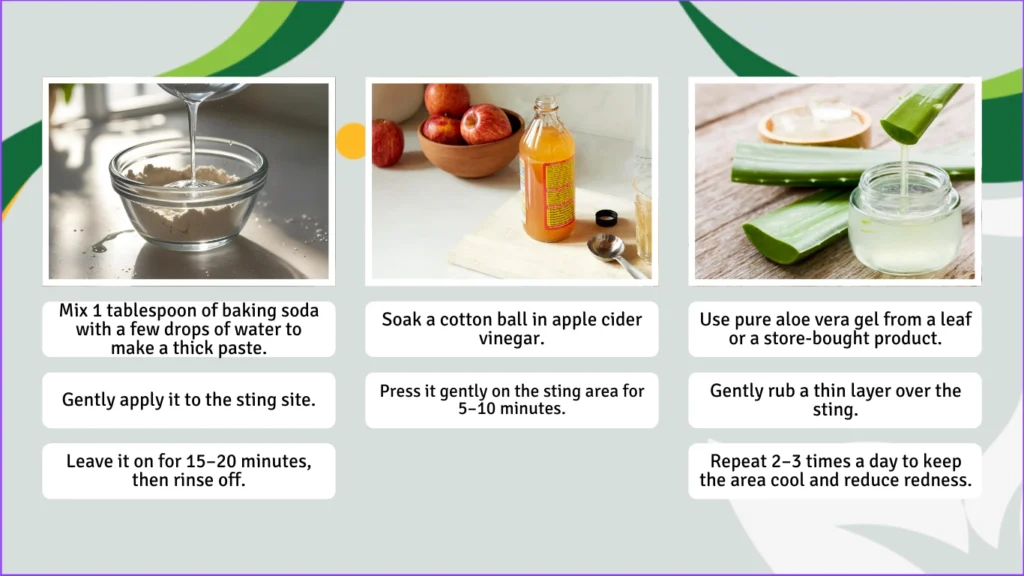 Mix 1 tablespoon of baking soda with a few drops of water to make a thick paste.

Gently apply it to the sting site.

Leave it on for 15–20 minutes, then rinse off.

Soak a cotton ball in apple cider vinegar.

Press it gently on the sting area for 5–10 minutes.

Use pure aloe vera gel from a leaf or a store-bought product.

Gently rub a thin layer over the sting.

Repeat 2–3 times a day to keep the area cool and reduce redness.